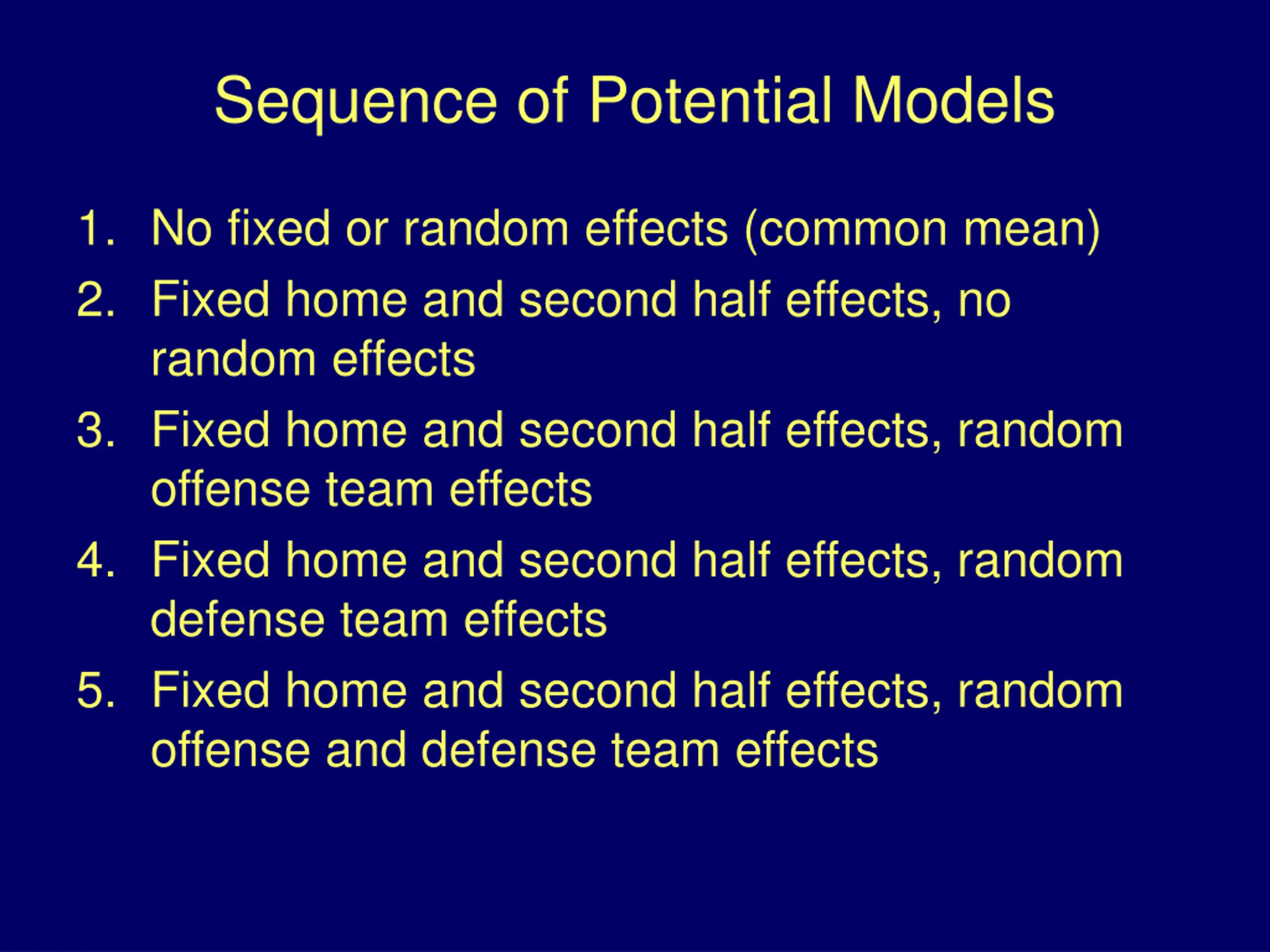 Sequence of Potential Models

1. No fixed or random effects (common mean)
2. Fixed home and second half effects, no random effects
3. Fixed home and second half effects, random offense team effects
4. Fixed home and second half effects, random defense team effects
5. Fixed home and second half effects, random offense and defense team effects